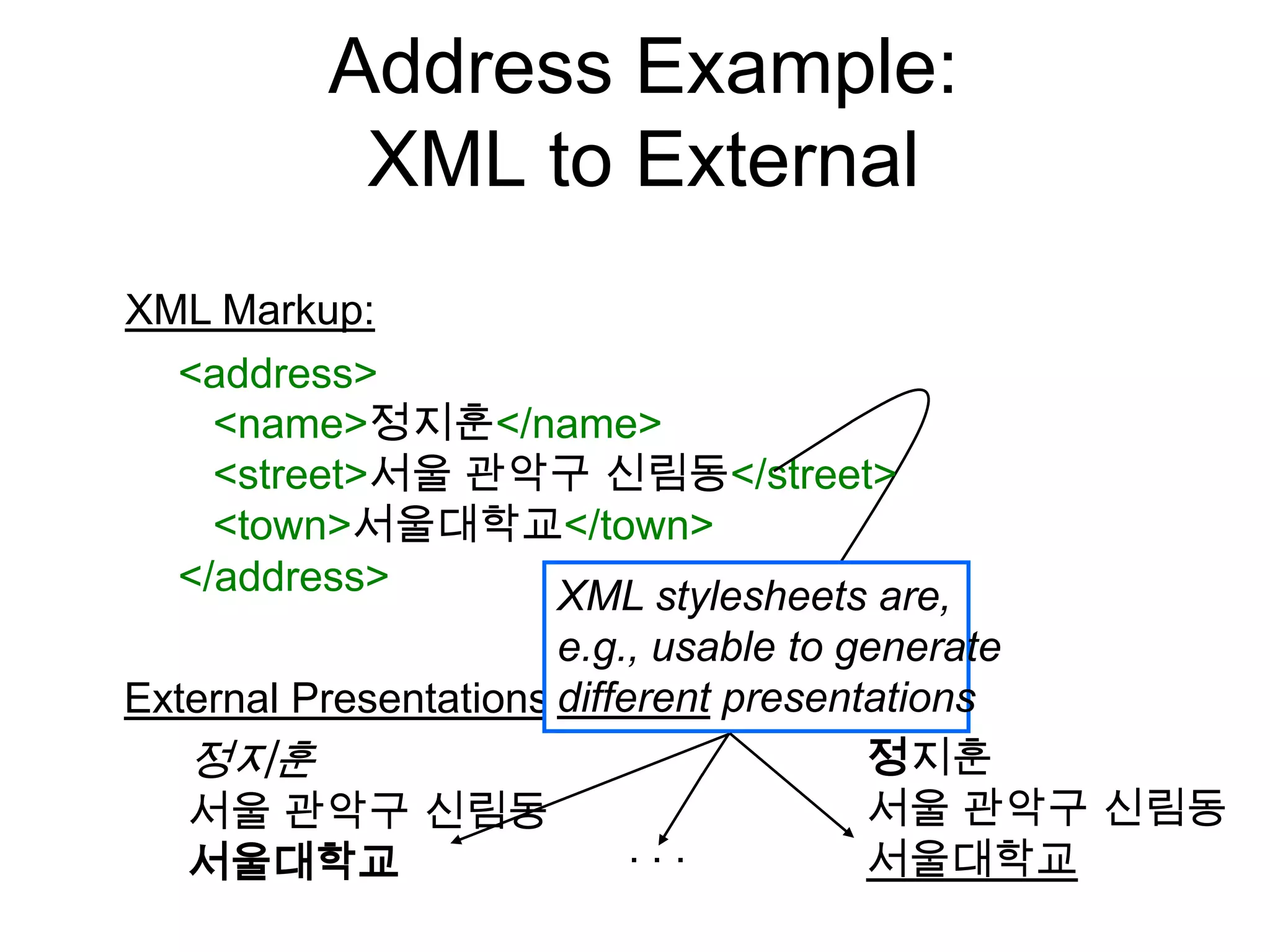 Address Example:
XML to External

XML Markup:

<address>
<name>정지훈</name>
<street>서울 관악구 신림동</street>
<town>서울대학교</town>
</address>

XML stylesheets are, e.g., usable to generate different presentations

External Presentations

정지훈
서울 관악구 신림동
서울대학교

. . .

정지훈
서울 관악구 신림동
서울대학교